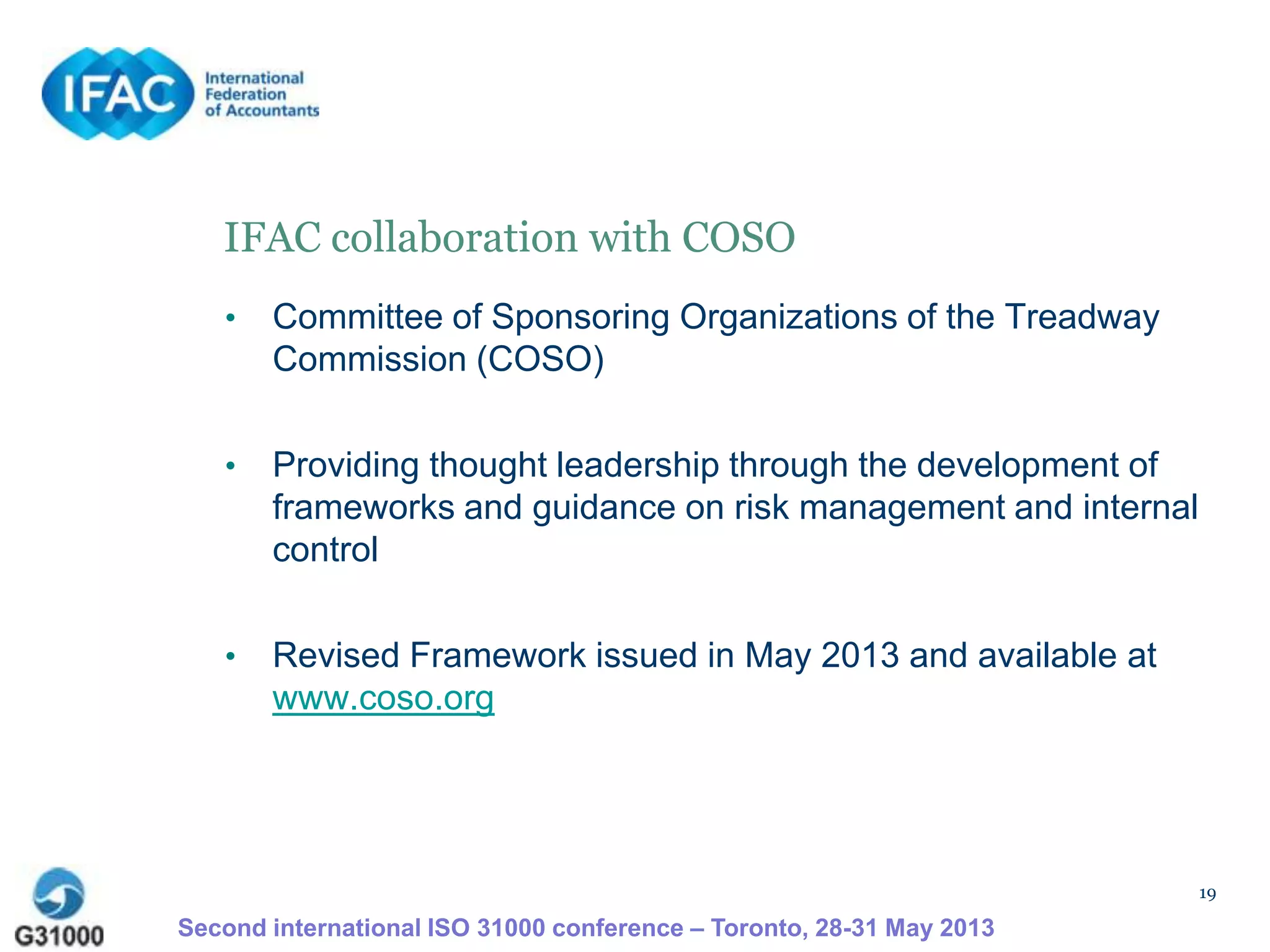 IFAC International Federation of Accountants

IFAC collaboration with COSO

• Committee of Sponsoring Organizations of the Treadway Commission (COSO)

• Providing thought leadership through the development of frameworks and guidance on risk management and internal control

• Revised Framework issued in May 2013 and available at www.coso.org

19

G31000

Second international ISO 31000 conference – Toronto, 28-31 May 2013